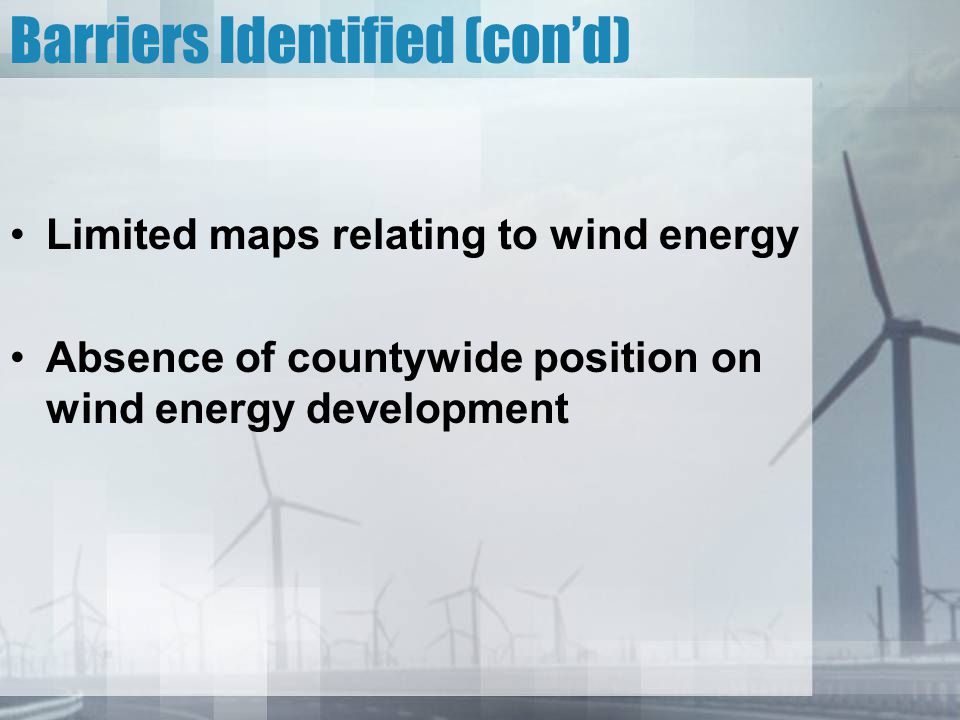 Barriers Identified (con'd)

• Limited maps relating to wind energy

• Absence of countywide position on wind energy development